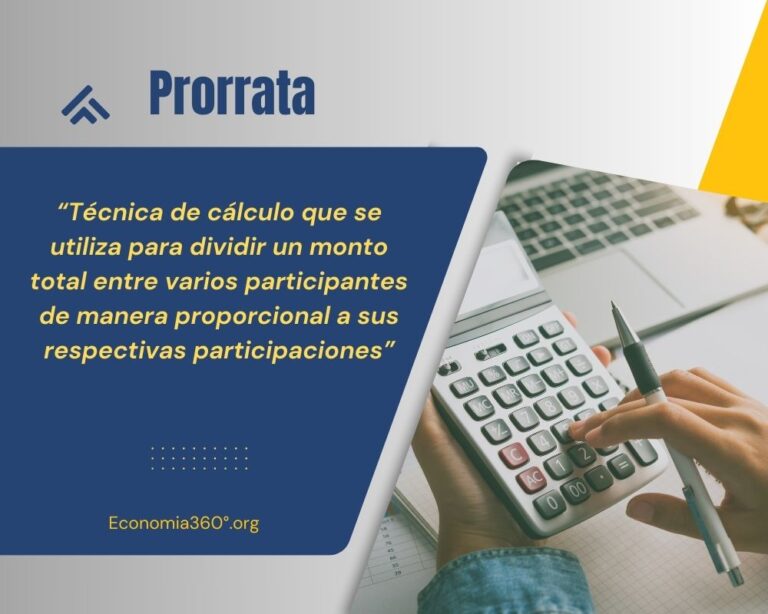 Prorrata

“Técnica de cálculo que se utiliza para dividir un monto total entre varios participantes de manera proporcional a sus respectivas participaciones”

Economia360°.org